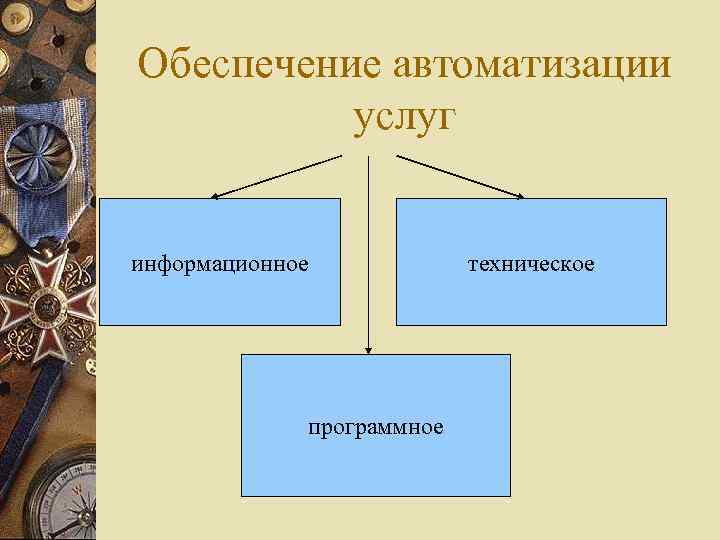 Обеспечение автоматизации услуг

информационное

техническое

программное